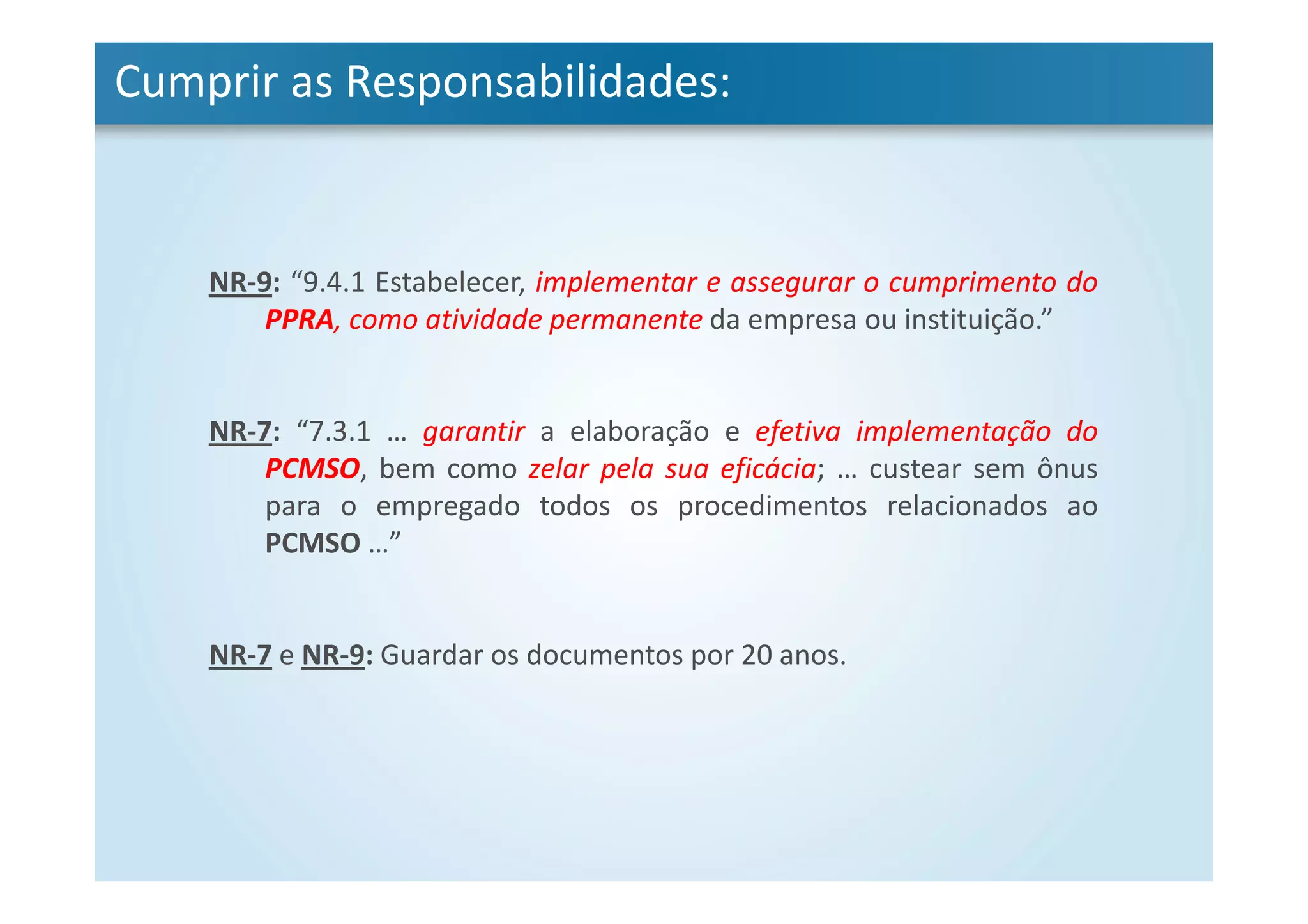 Cumprir as Responsabilidades:

NR-9: “9.4.1 Estabelecer, implementar e assegurar o cumprimento do PPRA, como atividade permanente da empresa ou instituição.”

NR-7: “7.3.1 … garantir a elaboração e efetiva implementação do PCMSO, bem como zelar pela sua eficácia; … custear sem ônus para o empregado todos os procedimentos relacionados ao PCMSO …”

NR-7 e NR-9: Guardar os documentos por 20 anos.